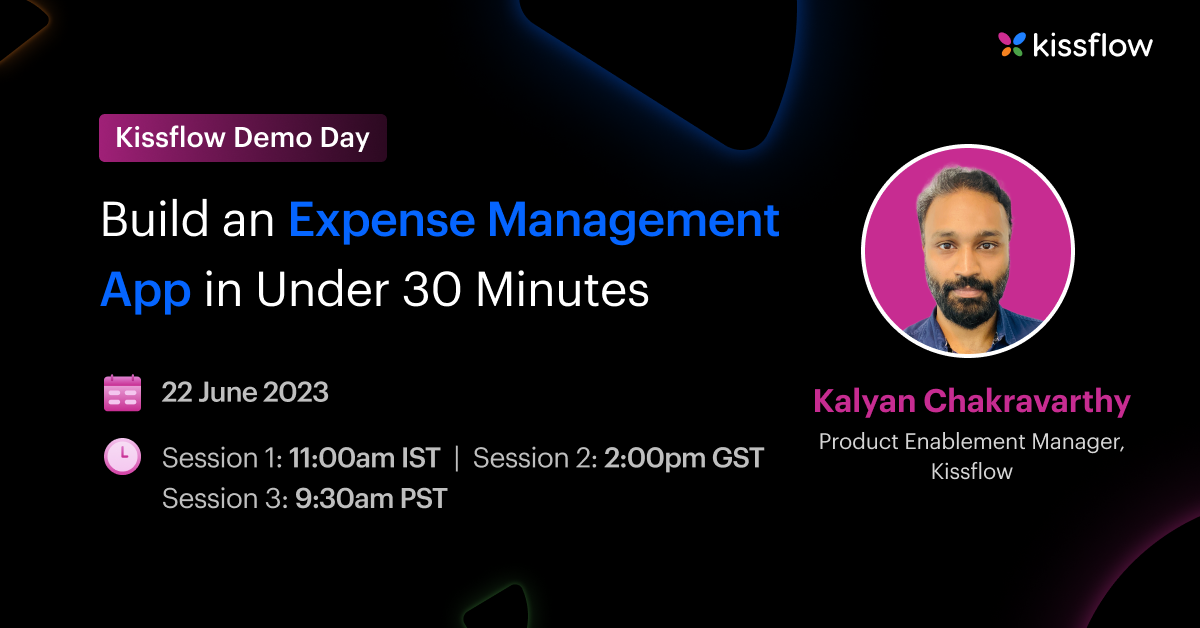 kissflow

Kissflow Demo Day

Build an Expense Management App in Under 30 Minutes

22 June 2023

Session 1: 11:00am IST | Session 2: 2:00pm GST
Session 3: 9:30am PST

Kalyan Chakravarthy
Product Enablement Manager, Kissflow